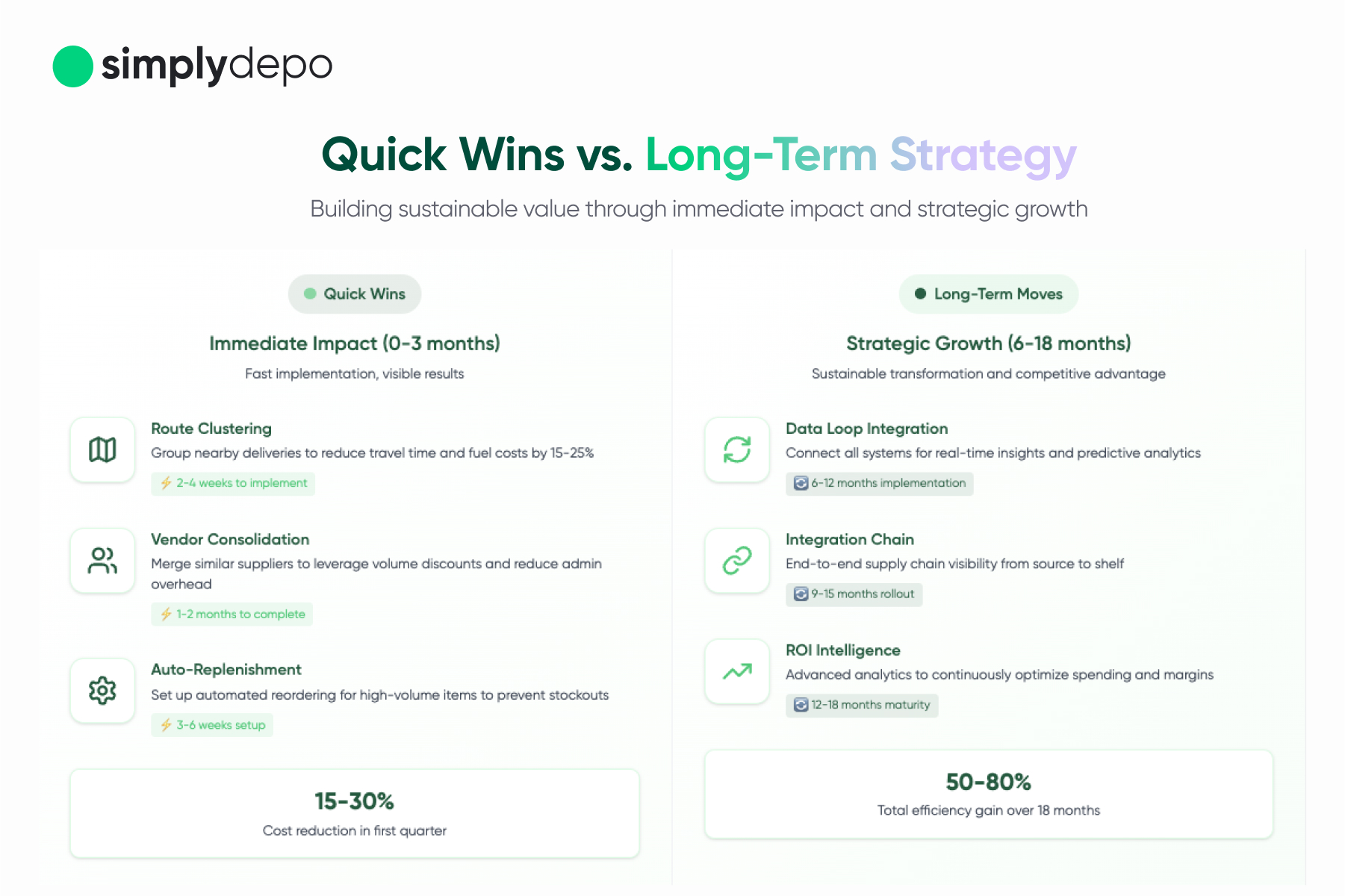 simplydepo

Quick Wins vs. Long-Term Strategy

Building sustainable value through immediate impact and strategic growth

Quick Wins

Immediate Impact (0-3 months)

Fast implementation, visible results

Route Clustering
Group nearby deliveries to reduce travel time and fuel costs by 15-25%
2-4 weeks to implement

Vendor Consolidation
Merge similar suppliers to leverage volume discounts and reduce admin overhead
1-2 months to complete

Auto-Replenishment
Set up automated reordering for high-volume items to prevent stockouts
3-6 weeks setup

15-30%
Cost reduction in first quarter

Long-Term Moves

Strategic Growth (6-18 months)

Sustainable transformation and competitive advantage

Data Loop Integration
Connect all systems for real-time insights and predictive analytics
6-12 months implementation

Integration Chain
End-to-end supply chain visibility from source to shelf
9-15 months rollout

ROI Intelligence
Advanced analytics to continuously optimize spending and margins
12-18 months maturity

50-80%
Total efficiency gain over 18 months